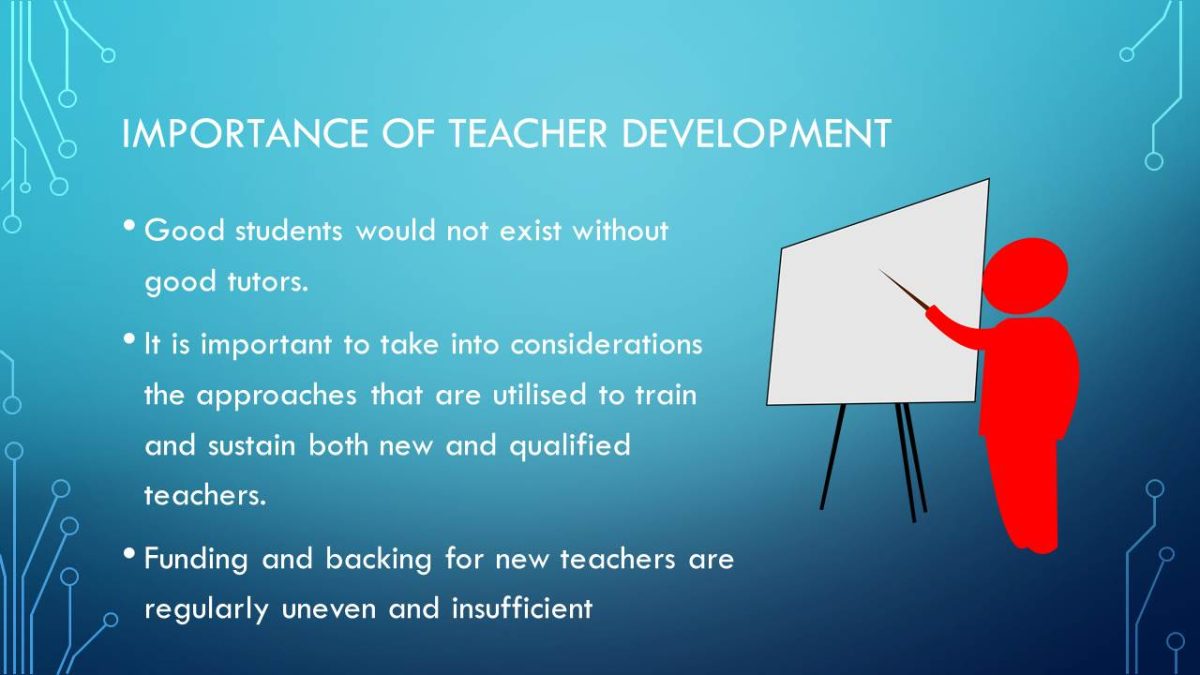 IMPORTANCE OF TEACHER DEVELOPMENT

• Good students would not exist without good tutors.

• It is important to take into considerations the approaches that are utilised to train and sustain both new and qualified teachers.

• Funding and backing for new teachers are regularly uneven and insufficient